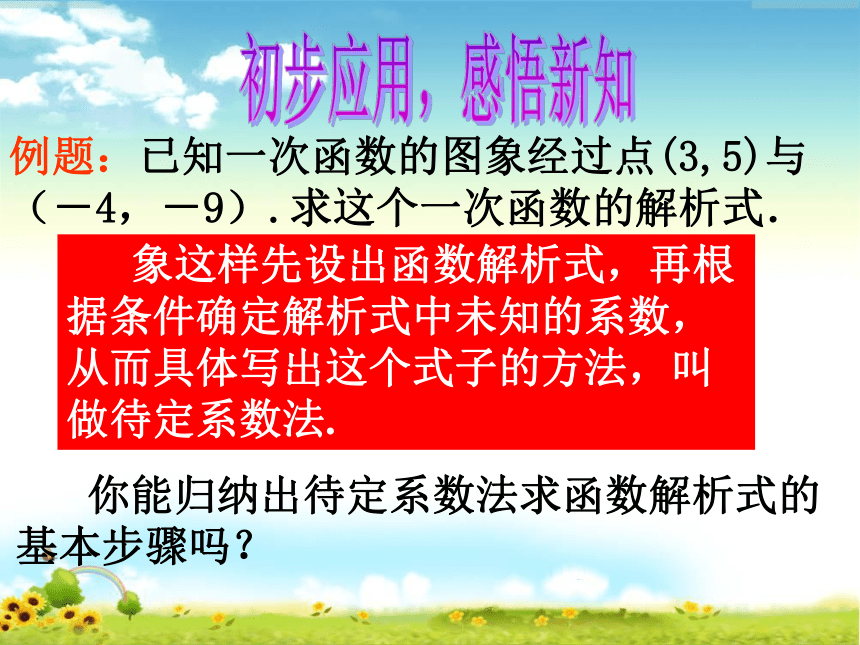 初步应用，感悟新知

例题：已知一次函数的图象经过点(3,5)与（－4，－9）.求这个一次函数的解析式.

象这样先设出函数解析式，再根据条件确定解析式中未知的系数，从而具体写出这个式子的方法，叫做待定系数法.

你能归纳出待定系数法求函数解析式的基本步骤吗？